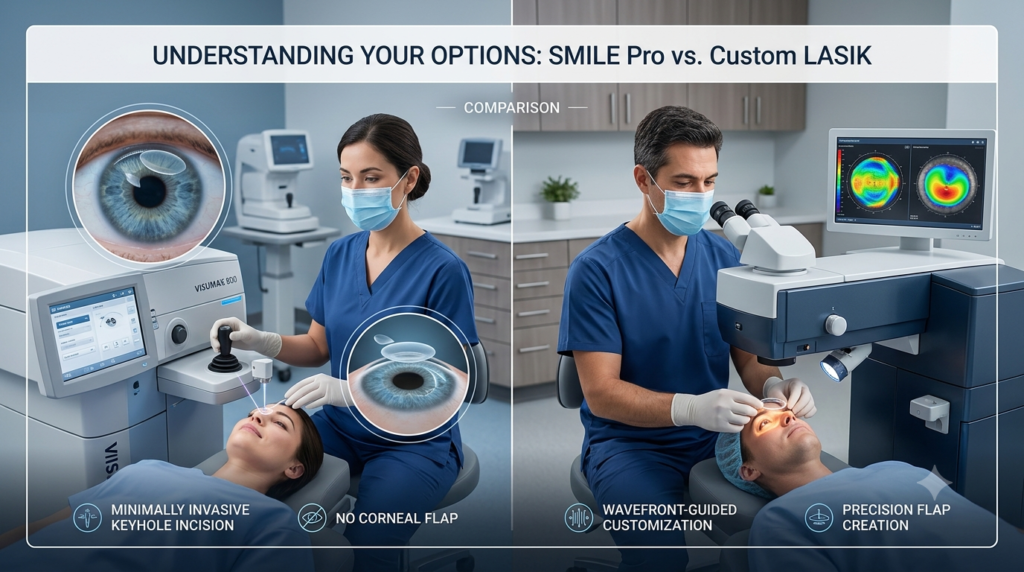 UNDERSTANDING YOUR OPTIONS: SMILE Pro vs. Custom LASIK

COMPARISON

VISUMAE 800

VIS

MINIMALLY INVASIVE KEYHOLE INCISION

NO CORNEAL FLAP

WAVEFRONT-GUIDED CUSTOMIZATION

PRECISION FLAP CREATION